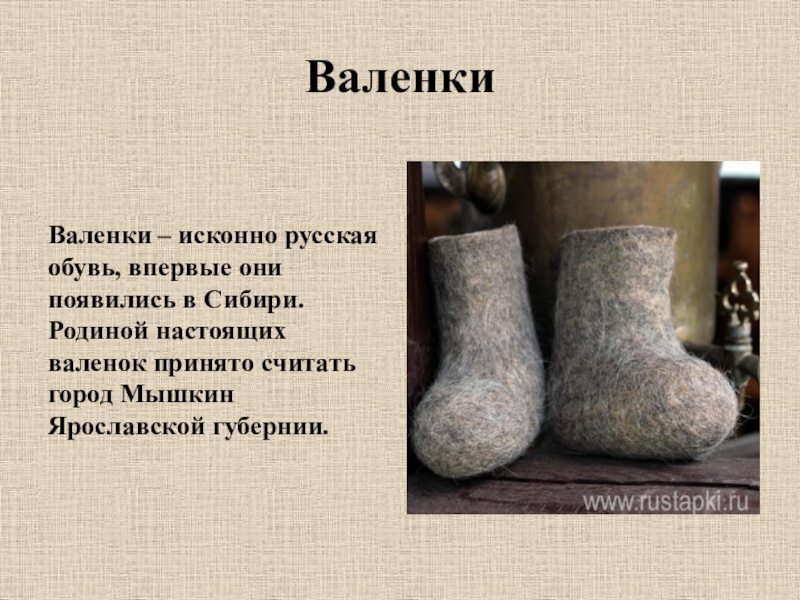 Валенки

Валенки – исконно русская обувь, впервые они появились в Сибири. Родиной настоящих валенок принято считать город Мышкин Ярославской губернии.

www.rustapki.ru